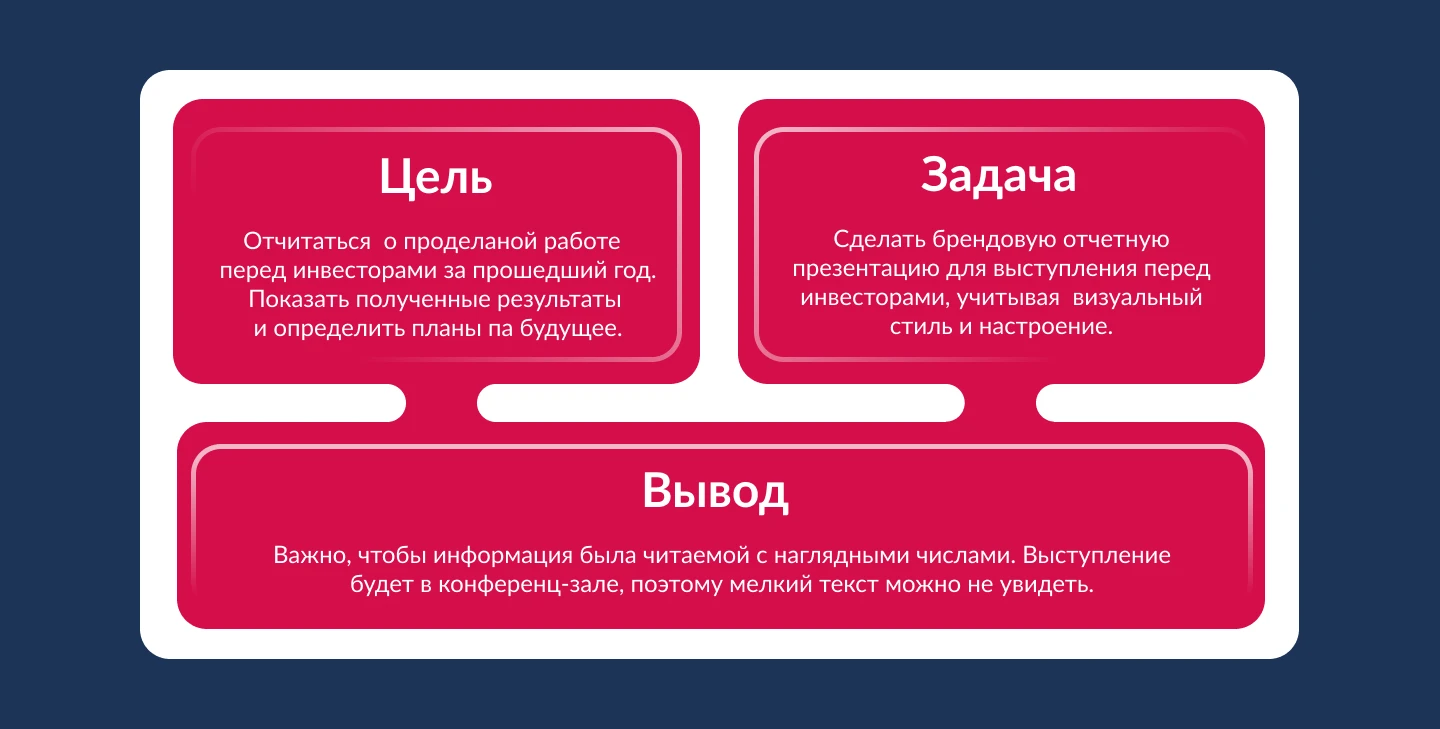 Цель

Отчитаться о проделаной работе перед инвесторами за прошедший год. Показать полученные результаты и определить планы па будущее.

Задача

Сделать брендовую отчетную презентацию для выступления перед инвесторами, учитывая визуальный стиль и настроение.

Вывод

Важно, чтобы информация была читаемой с наглядными числами. Выступление будет в конференц-зале, поэтому мелкий текст можно не увидеть.